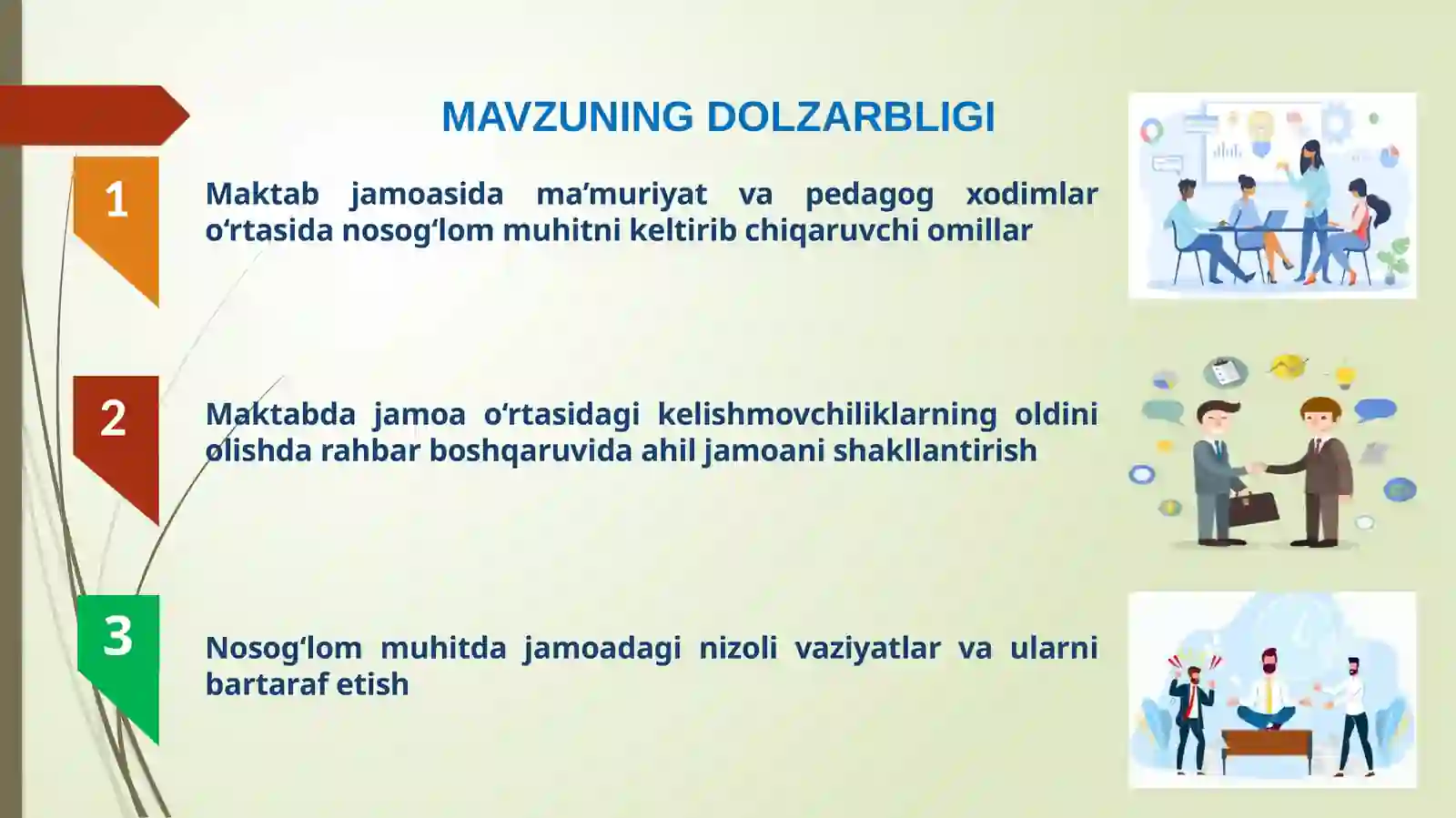 MAVZUNING DOLZARBLIGI

1

Maktab jamoasida ma’muriyat va pedagog xodimlar o‘rtasida nosog‘lom muhitni keltirib chiqaruvchi omillar

2

Maktabda jamoa o‘rtasidagi kelishmovchiliklarning oldini olishda rahbar boshqaruvida ahil jamoani shakllantirish

3

Nosog‘lom muhitda jamoadagi nizoli vaziyatlar va ularni bartaraf etish